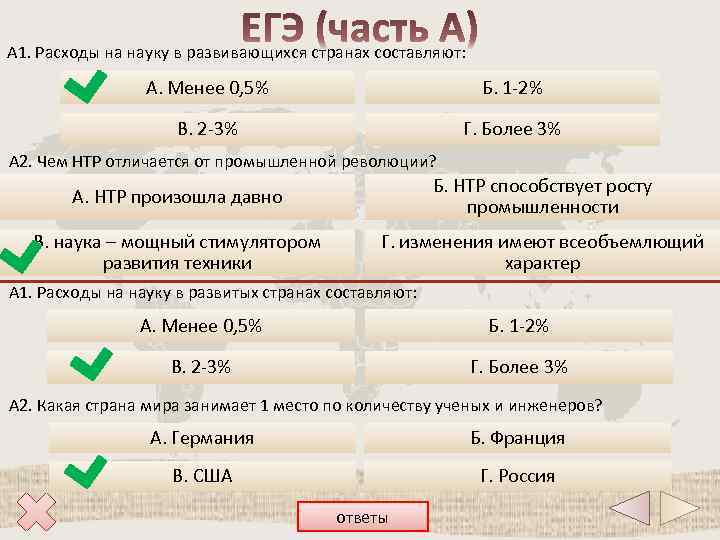 ЕГЭ (часть А)

А1. Расходы на науку в развивающихся странах составляют:

А. Менее 0,5%

Б. 1-2%

В. 2-3%

Г. Более 3%

А2. Чем НТР отличается от промышленной революции?

А. НТР произошла давно

Б. НТР способствует росту промышленности

В. наука – мощный стимулятором развития техники

Г. изменения имеют всеобъемлющий характер

А1. Расходы на науку в развитых странах составляют:

А. Менее 0,5%

Б. 1-2%

В. 2-3%

Г. Более 3%

А2. Какая страна мира занимает 1 место по количеству ученых и инженеров?

А. Германия

Б. Франция

В. США

Г. Россия

ответы